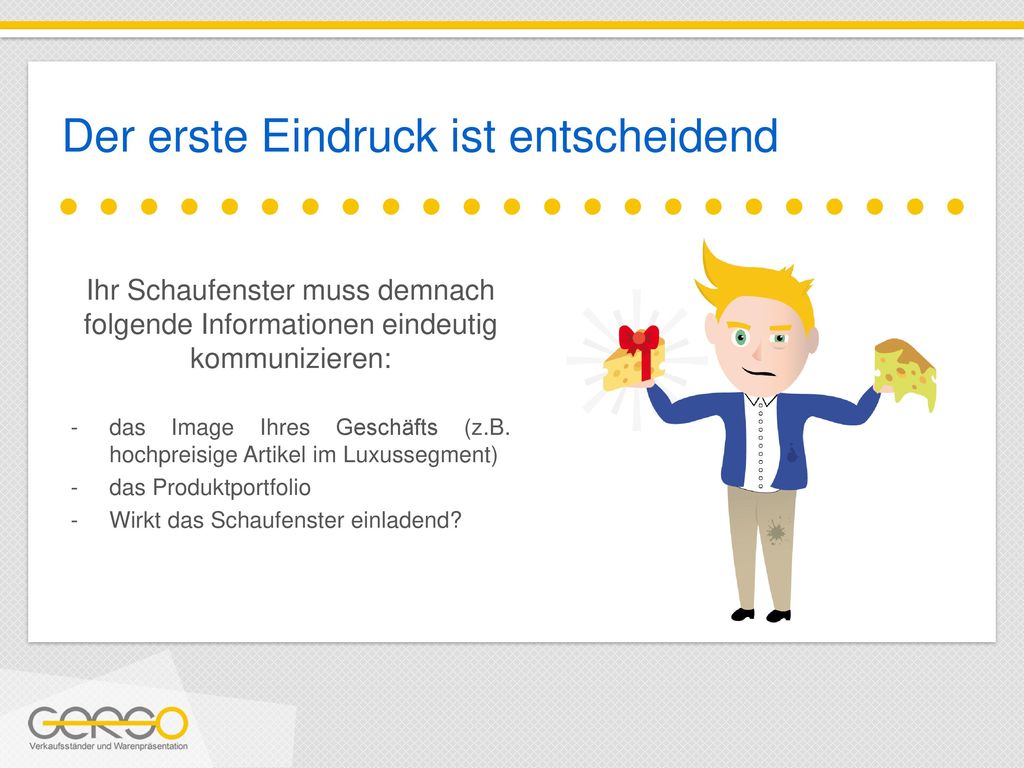 Der erste Eindruck ist entscheidend

Ihr Schaufenster muss demnach folgende Informationen eindeutig kommunizieren:

- das Image Ihres Geschäfts (z.B. hochpreisige Artikel im Luxussegment)
- das Produktportfolio
- Wirkt das Schaufenster einladend?

GERSO
Verkaufsständer und Warenpräsentation